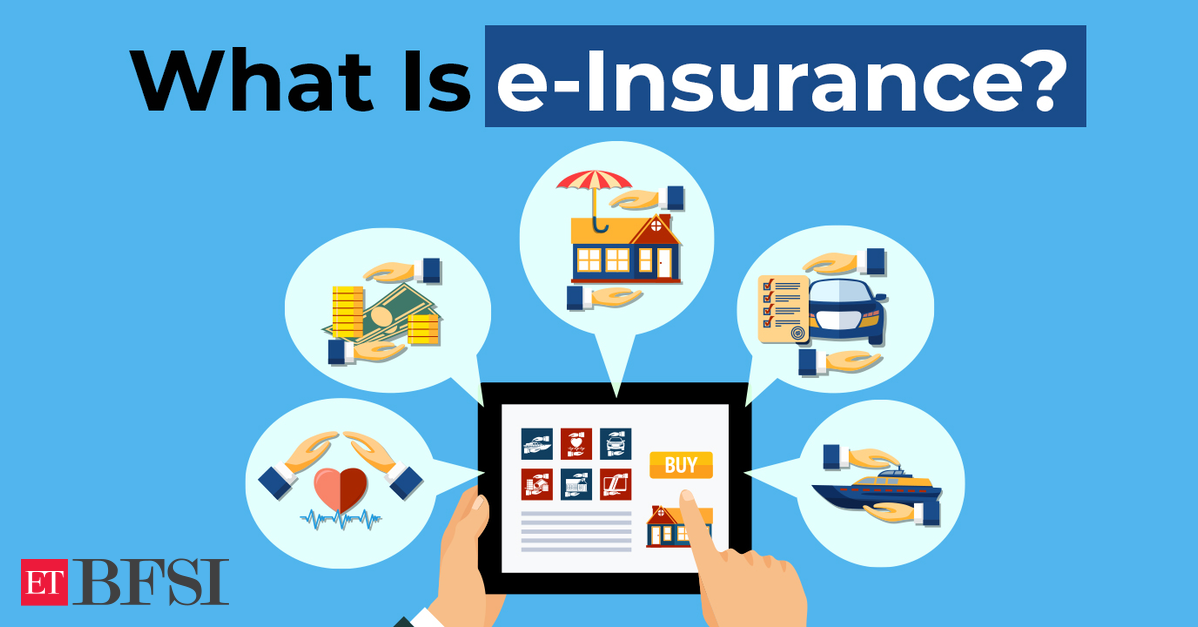 What Is e-Insurance?

BUY

ET BFSI